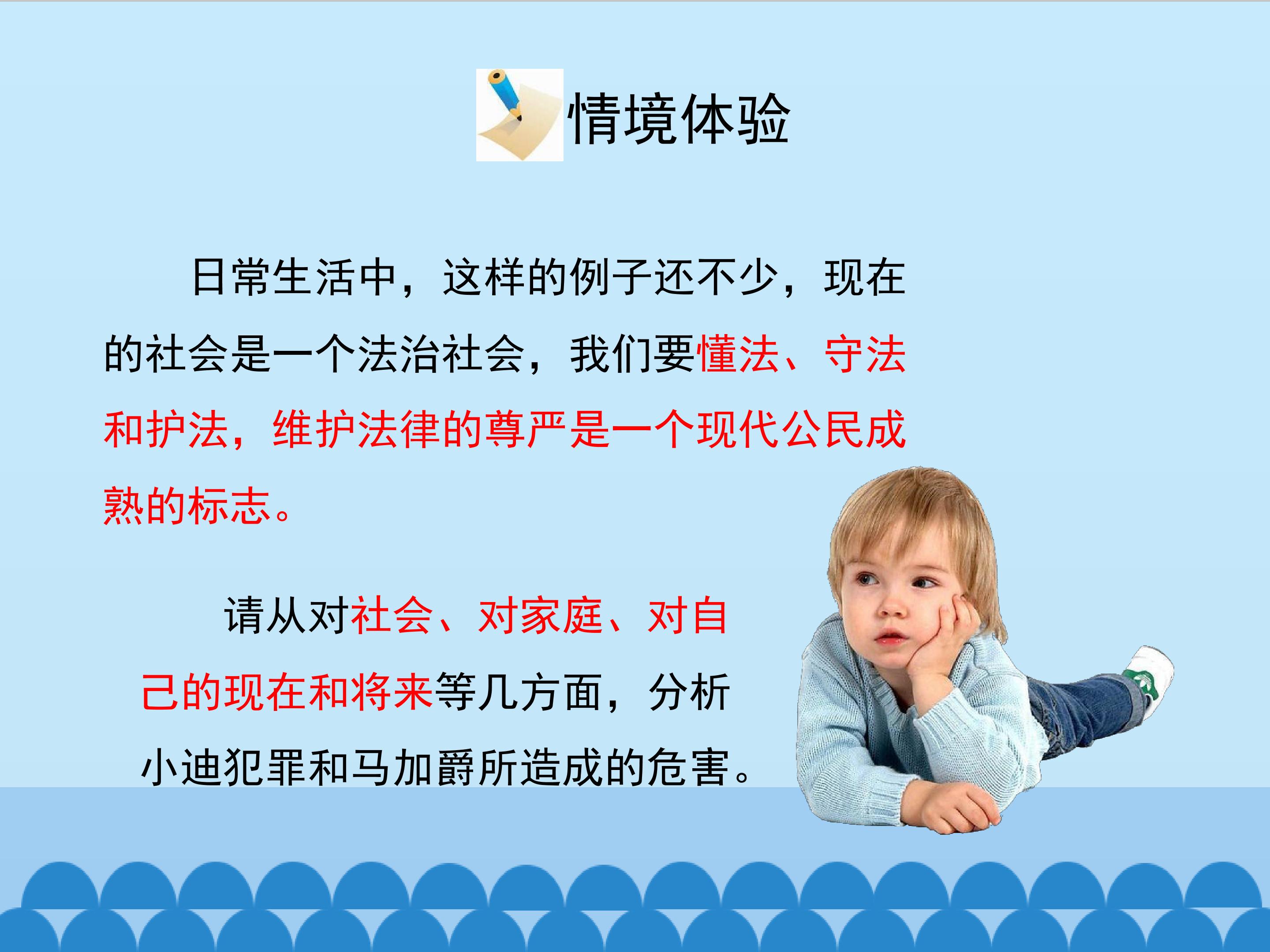 情境体验

日常生活中，这样的例子还不少，现在的社会是一个法治社会，我们要懂法、守法和护法，维护法律的尊严是一个现代公民成熟的标志。

请从对社会、对家庭、对自己的现在和将来等几方面，分析小迪犯罪和马加爵所造成的危害。